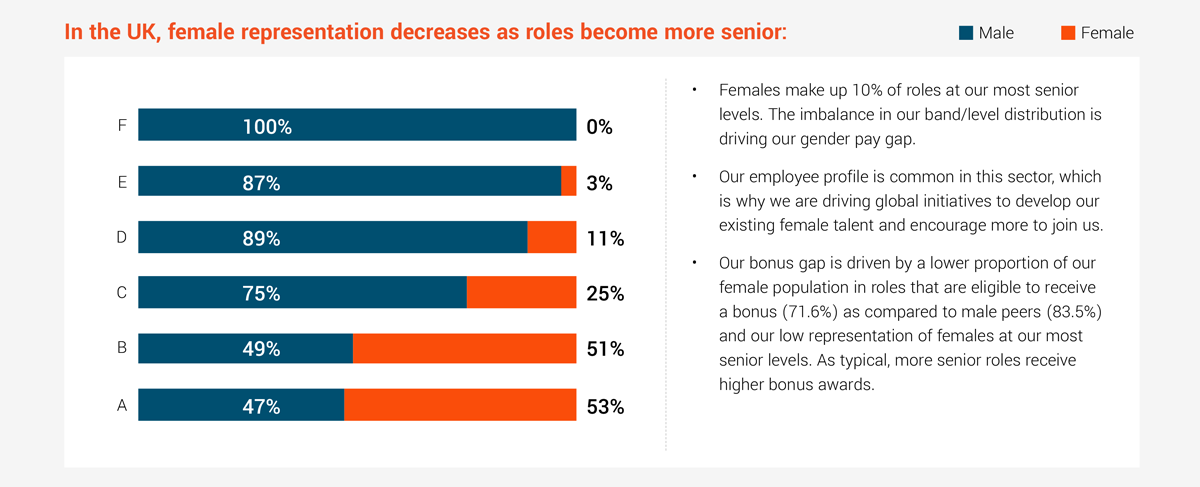 In the UK, female representation decreases as roles become more senior:

Male
Female

F 100% 0%
E 87% 3%
D 89% 11%
C 75% 25%
B 49% 51%
A 47% 53%

• Females make up 10% of roles at our most senior levels. The imbalance in our band/level distribution is driving our gender pay gap.

• Our employee profile is common in this sector, which is why we are driving global initiatives to develop our existing female talent and encourage more to join us.

• Our bonus gap is driven by a lower proportion of our female population in roles that are eligible to receive a bonus (71.6%) as compared to male peers (83.5%) and our low representation of females at our most senior levels. As typical, more senior roles receive higher bonus awards.